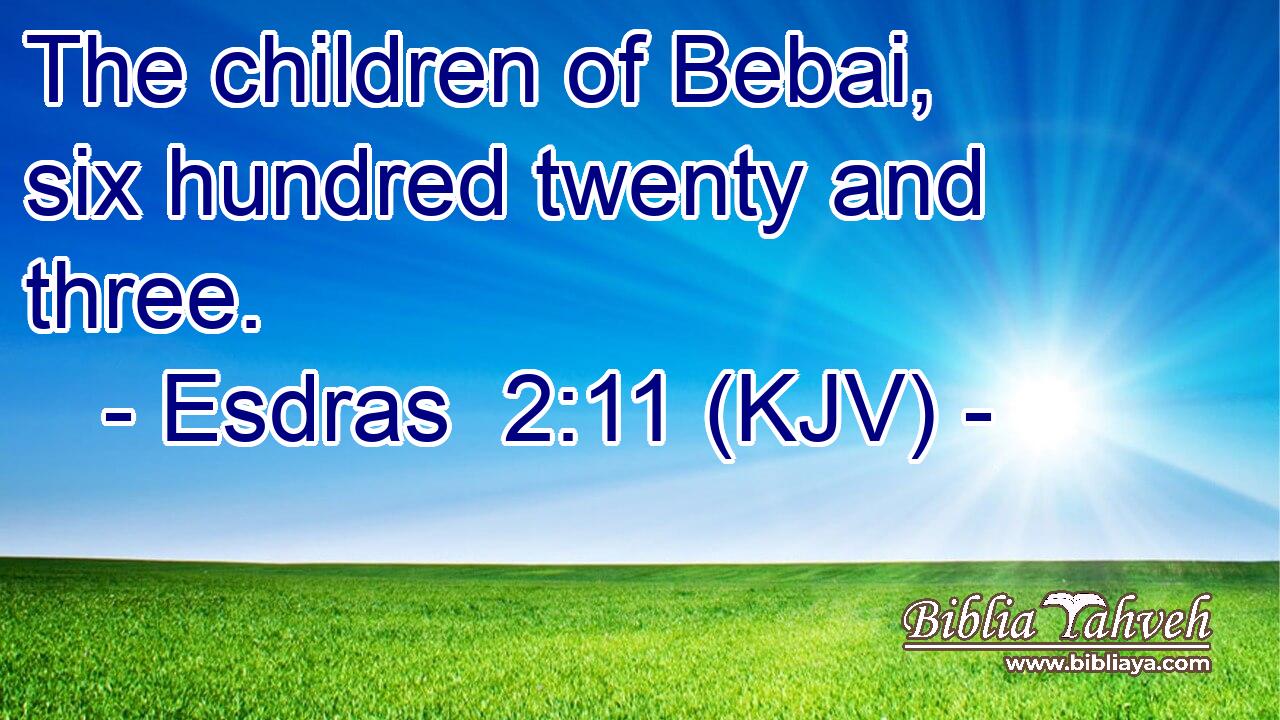 The children of Bebai, six hundred twenty and three.
- Esdras 2:11 (KJV) -

Biblia Yahveh
www.bibliaya.com